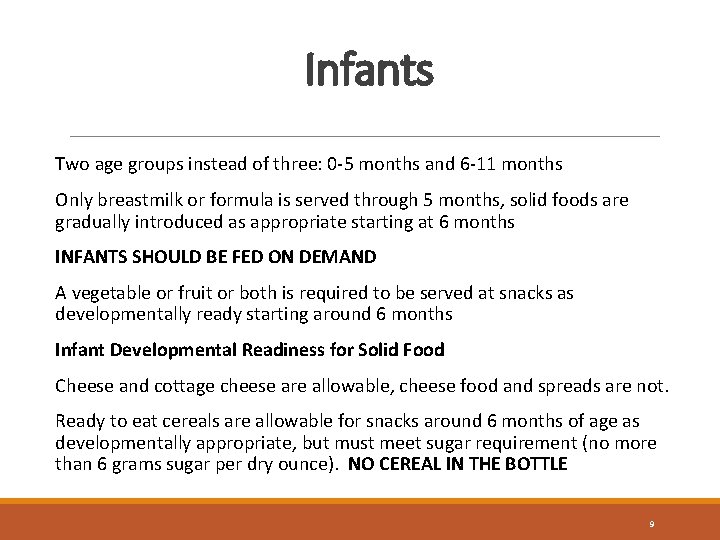 Infants

Two age groups instead of three: 0-5 months and 6-11 months

Only breastmilk or formula is served through 5 months, solid foods are gradually introduced as appropriate starting at 6 months

INFANTS SHOULD BE FED ON DEMAND

A vegetable or fruit or both is required to be served at snacks as developmentally ready starting around 6 months

Infant Developmental Readiness for Solid Food

Cheese and cottage cheese are allowable, cheese food and spreads are not.

Ready to eat cereals are allowable for snacks around 6 months of age as developmentally appropriate, but must meet sugar requirement (no more than 6 grams sugar per dry ounce). NO CEREAL IN THE BOTTLE

9